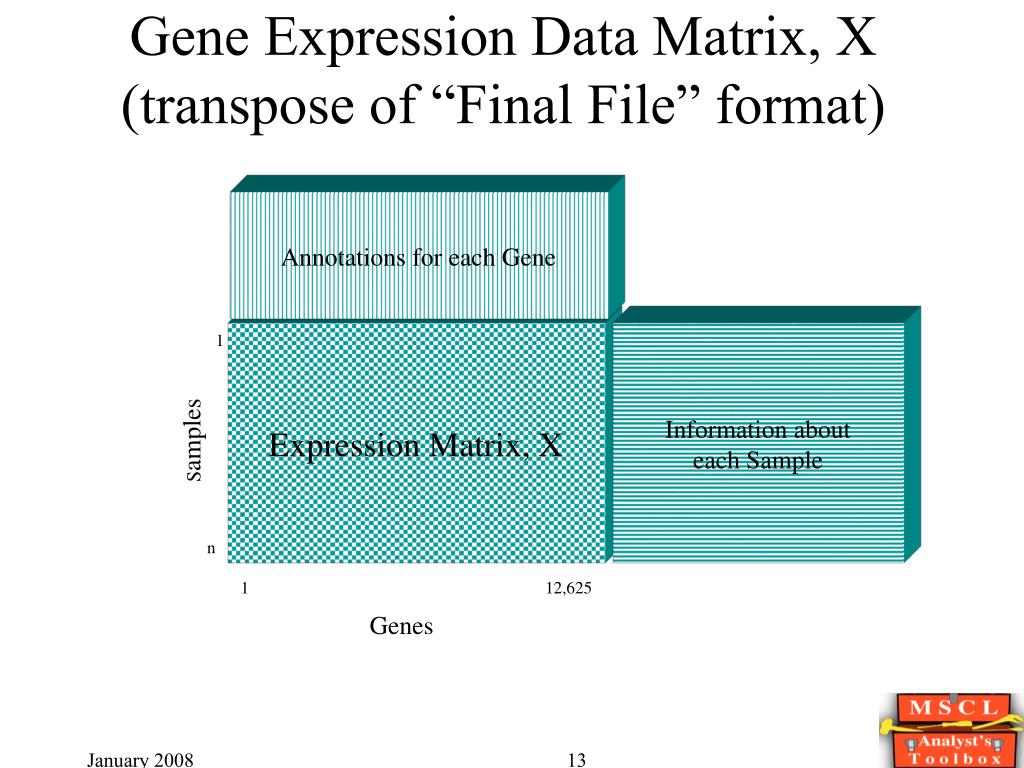 Gene Expression Data Matrix, X (transpose of “Final File” format)

Annotations for each Gene

1

samples

Expression Matrix, X

Information about each Sample

n

1

12,625

Genes

January 2008

13

MSCL

Analyst's Toolbox